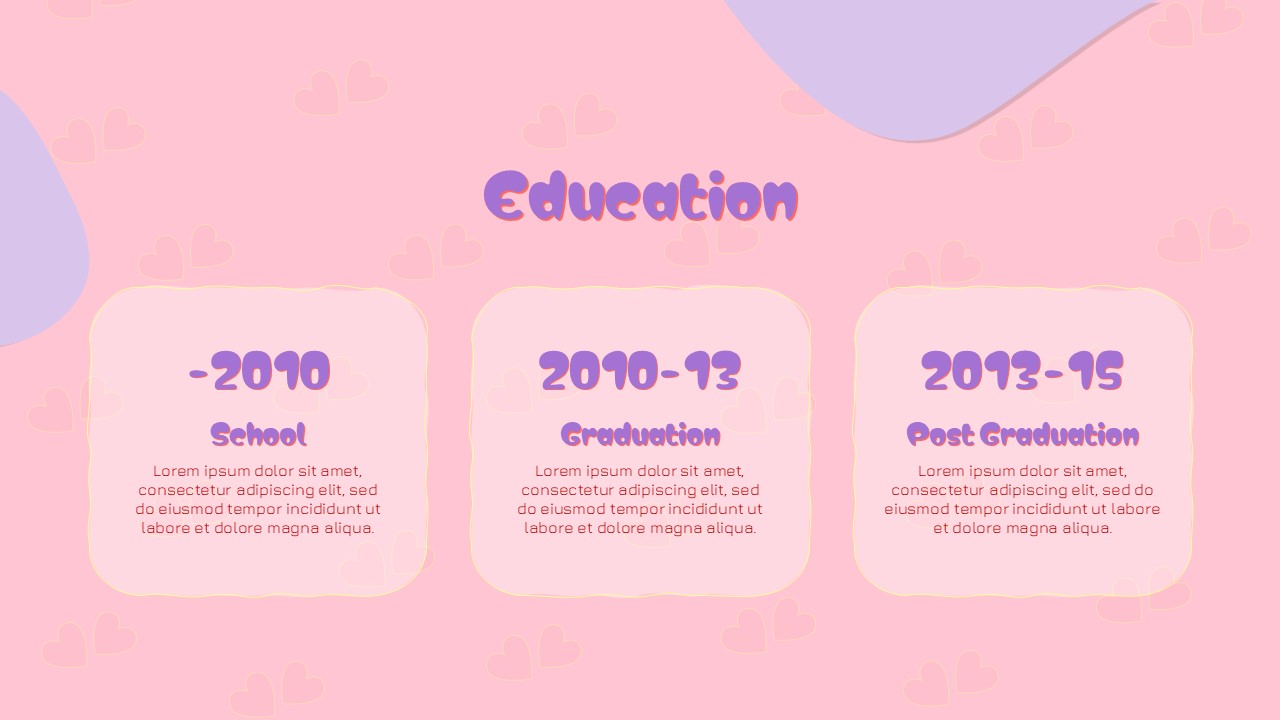 Education

-2010

School

Lorem ipsum dolor sit amet, consectetur adipiscing elit, sed do eiusmod tempor incididunt ut labore et dolore magna aliqua.

2010-13

Graduation

Lorem ipsum dolor sit amet, consectetur adipiscing elit, sed do eiusmod tempor incididunt ut labore et dolore magna aliqua.

2013-15

Post Graduation

Lorem ipsum dolor sit amet, consectetur adipiscing elit, sed do eiusmod tempor incididunt ut labore et dolore magna aliqua.